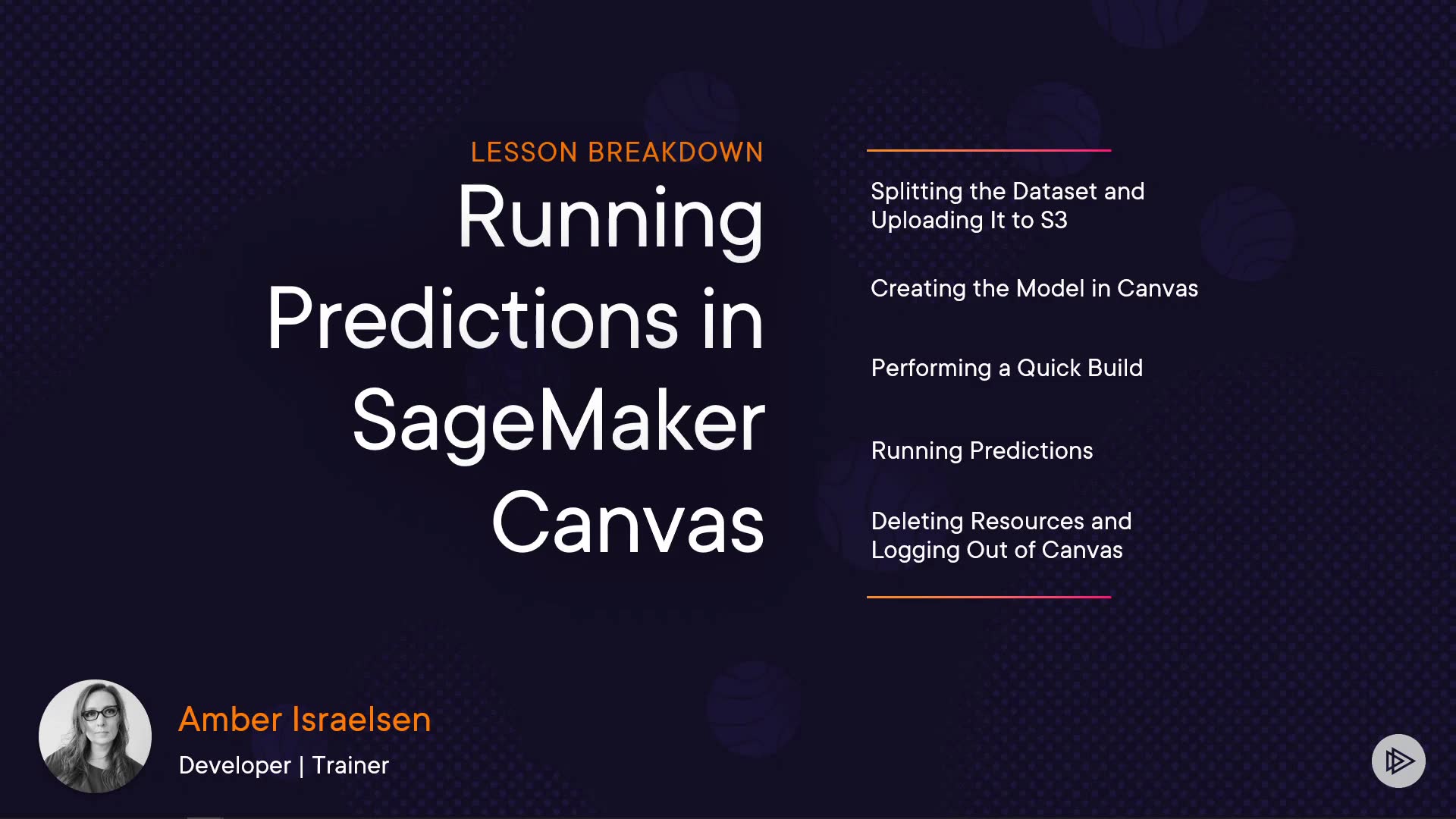 LESSON BREAKDOWN

Running Predictions in SageMaker Canvas

Splitting the Dataset and Uploading It to S3

Creating the Model in Canvas

Performing a Quick Build

Running Predictions

Deleting Resources and Logging Out of Canvas

Amber Israelsen

Developer | Trainer